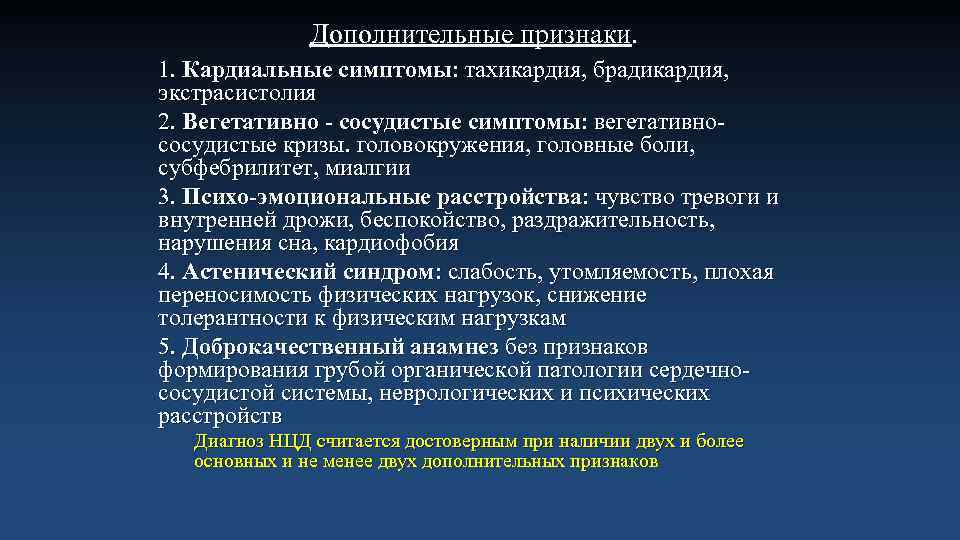 Дополнительные признаки.

1. Кардиальные симптомы: тахикардия, брадикардия, экстрасистолия

2. Вегетативно - сосудистые симптомы: вегетативно-сосудистые кризы. головокружения, головные боли, субфебрилитет, миалгии

3. Психо-эмоциональные расстройства: чувство тревоги и внутренней дрожи, беспокойство, раздражительность, нарушения сна, кардиофобия

4. Астенический синдром: слабость, утомляемость, плохая переносимость физических нагрузок, снижение толерантности к физическим нагрузкам

5. Доброкачественный анамнез без признаков формирования грубой органической патологии сердечно-сосудистой системы, неврологических и психических расстройств

Диагноз НЦД считается достоверным при наличии двух и более основных и не менее двух дополнительных признаков